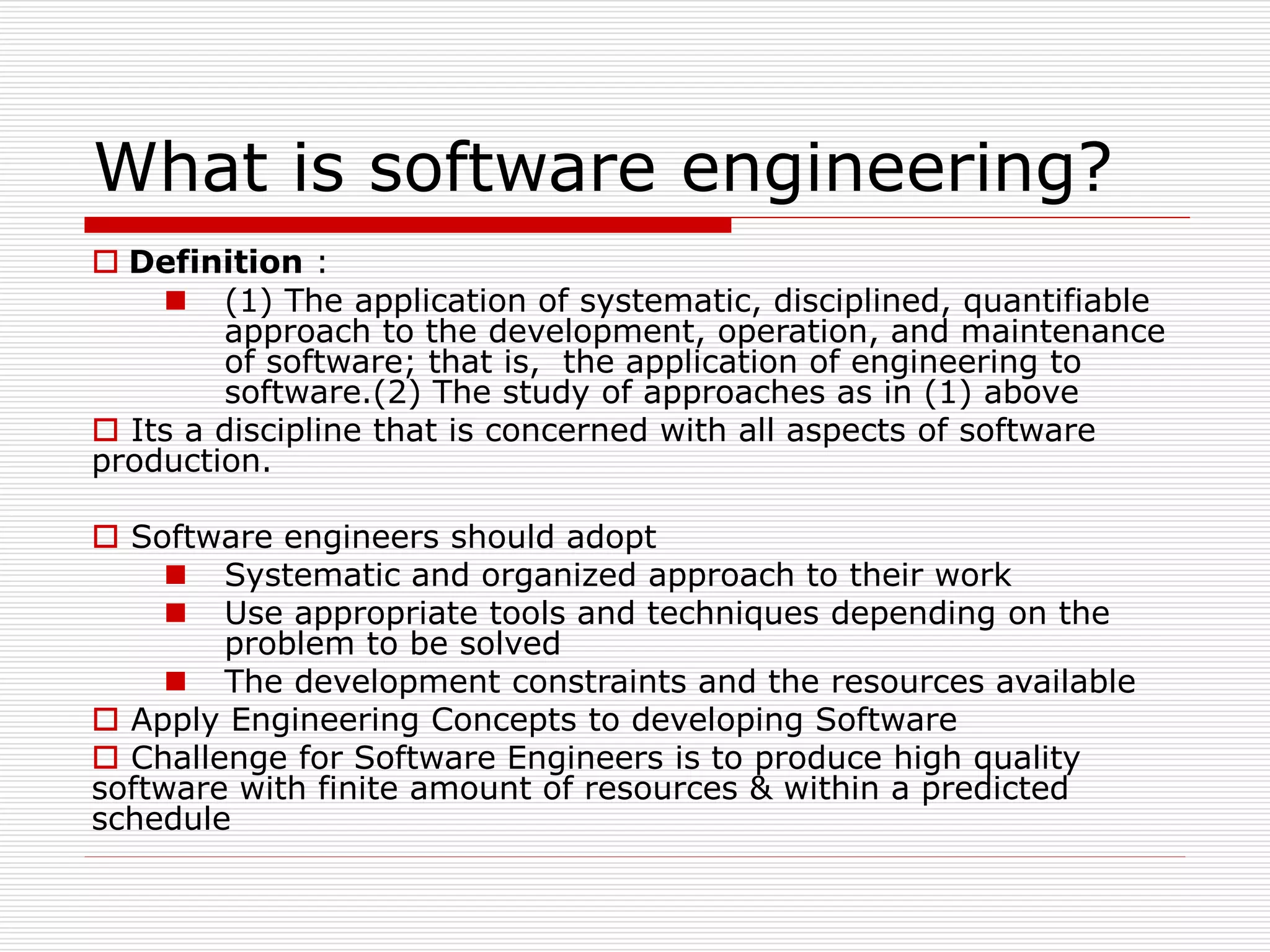 What is software engineering?

Definition :

(1) The application of systematic, disciplined, quantifiable approach to the development, operation, and maintenance of software; that is, the application of engineering to software.(2) The study of approaches as in (1) above

Its a discipline that is concerned with all aspects of software production.

Software engineers should adopt

Systematic and organized approach to their work

Use appropriate tools and techniques depending on the problem to be solved

The development constraints and the resources available

Apply Engineering Concepts to developing Software

Challenge for Software Engineers is to produce high quality software with finite amount of resources & within a predicted schedule